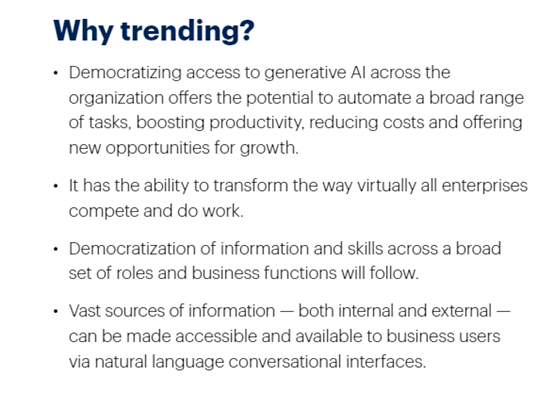 Why trending?

• Democratizing access to generative AI across the organization offers the potential to automate a broad range of tasks, boosting productivity, reducing costs and offering new opportunities for growth.

• It has the ability to transform the way virtually all enterprises compete and do work.

• Democratization of information and skills across a broad set of roles and business functions will follow.

• Vast sources of information — both internal and external — can be made accessible and available to business users via natural language conversational interfaces.